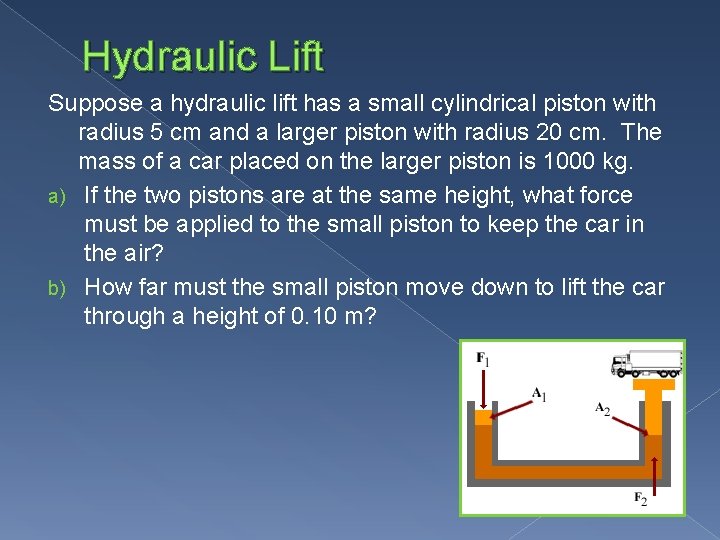 Hydraulic Lift

Suppose a hydraulic lift has a small cylindrical piston with radius 5 cm and a larger piston with radius 20 cm. The mass of a car placed on the larger piston is 1000 kg.

a) If the two pistons are at the same height, what force must be applied to the small piston to keep the car in the air?

b) How far must the small piston move down to lift the car through a height of 0.10 m?

$F_1$
$A_1$
$A_2$
$F_2$